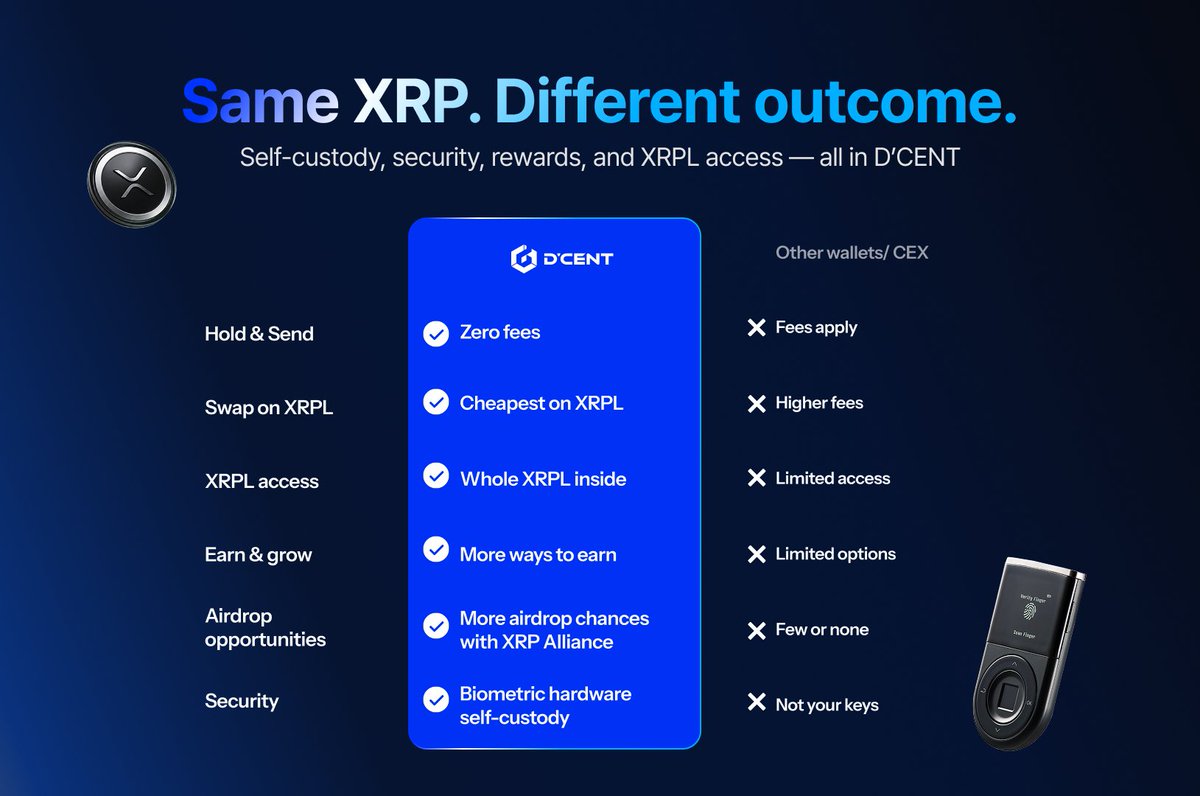 Same XRP. Different outcome.

Self-custody, security, rewards, and XRPL access — all in D'CENT

| | D'CENT | Other wallets/ CEX |
|---|---|---|
| Hold & Send | Zero fees | Fees apply |
| Swap on XRPL | Cheapest on XRPL | Higher fees |
| XRPL access | Whole XRPL inside | Limited access |
| Earn & grow | More ways to earn | Limited options |
| Airdrop opportunities | More airdrop chances with XRP Alliance | Few or none |
| Security | Biometric hardware self-custody | Not your keys |

Verify Finger
Scan Finger